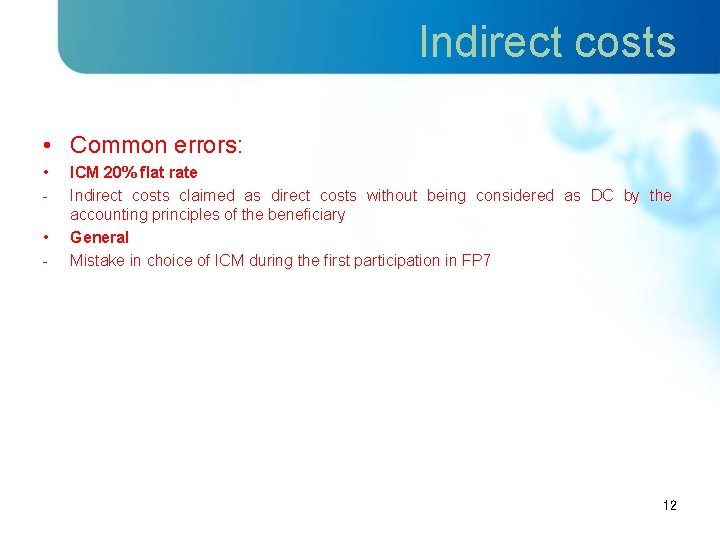 Indirect costs

• Common errors:

• ICM 20% flat rate

- Indirect costs claimed as direct costs without being considered as DC by the accounting principles of the beneficiary

• General

- Mistake in choice of ICM during the first participation in FP7

12